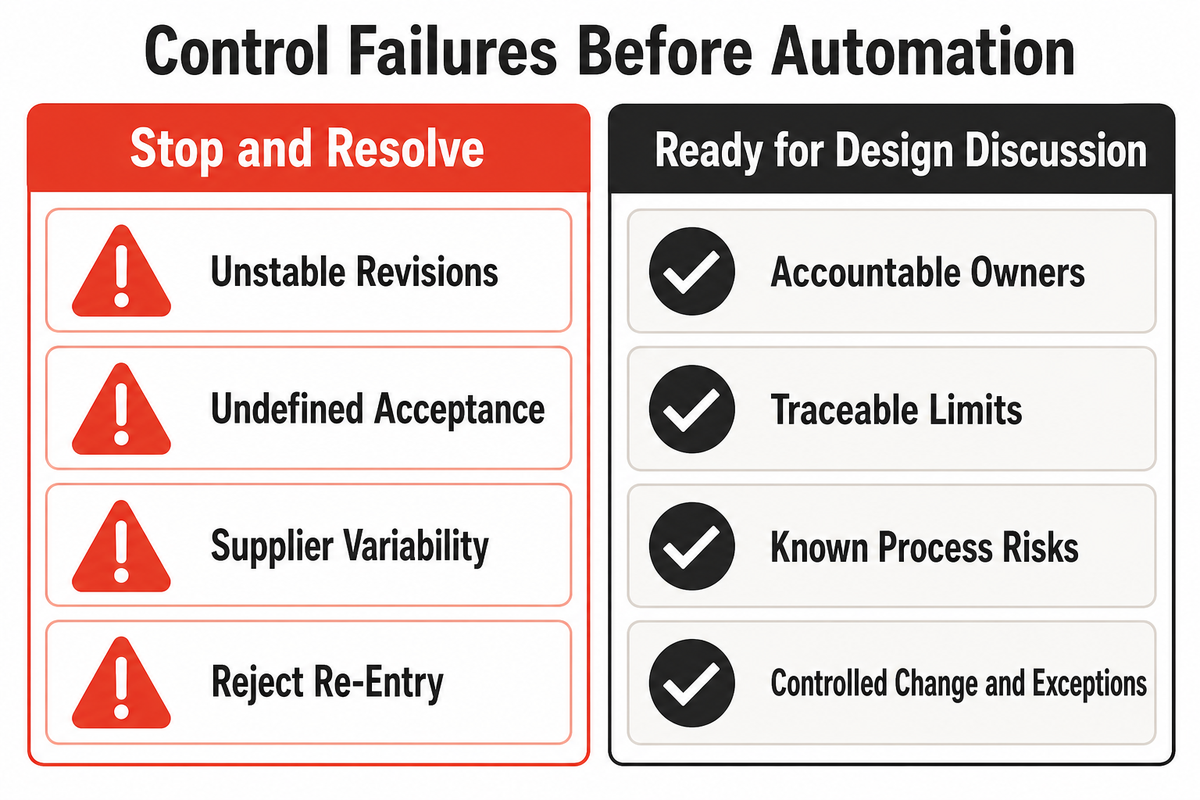 Control Failures Before Automation

Stop and Resolve

Unstable Revisions

Undefined Acceptance

Supplier Variability

Reject Re-Entry

Ready for Design Discussion

Accountable Owners

Traceable Limits

Known Process Risks

Controlled Change and Exceptions